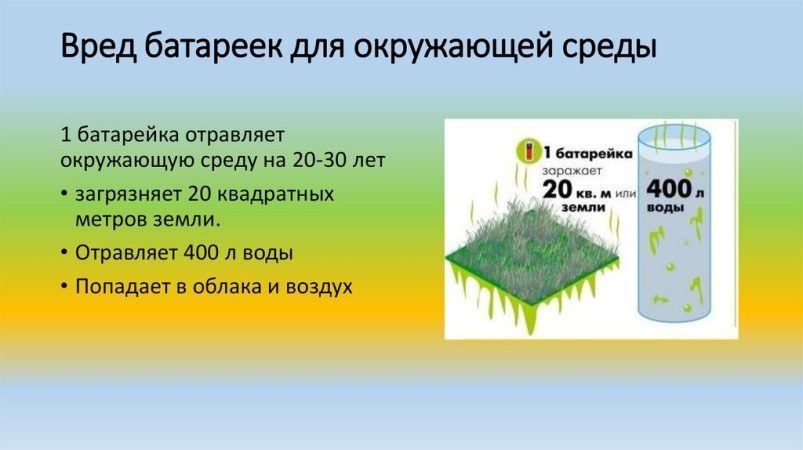 Вред батареек для окружающей среды

1 батарейка отравляет окружающую среду на 20-30 лет

• загрязняет 20 квадратных метров земли.

• Отравляет 400 л воды

• Попадает в облака и воздух

1 батарейка заражает 20 кв. м земли или 400 л воды